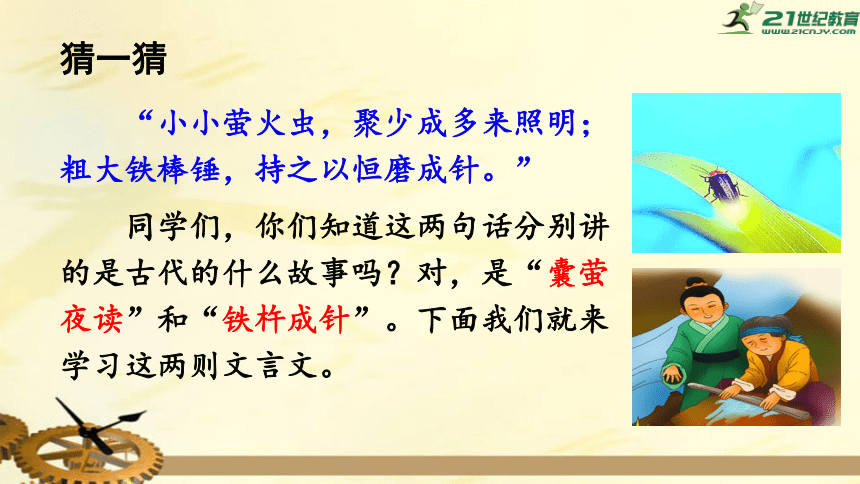 21世纪教育
www.21cnjy.com

猜一猜

“小小萤火虫，聚少成多来照明；粗大铁棒锤，持之以恒磨成针。”

同学们，你们知道这两句话分别讲的是古代的什么故事吗？对，是“囊萤夜读”和“铁杵成针”。下面我们就来学习这两则文言文。